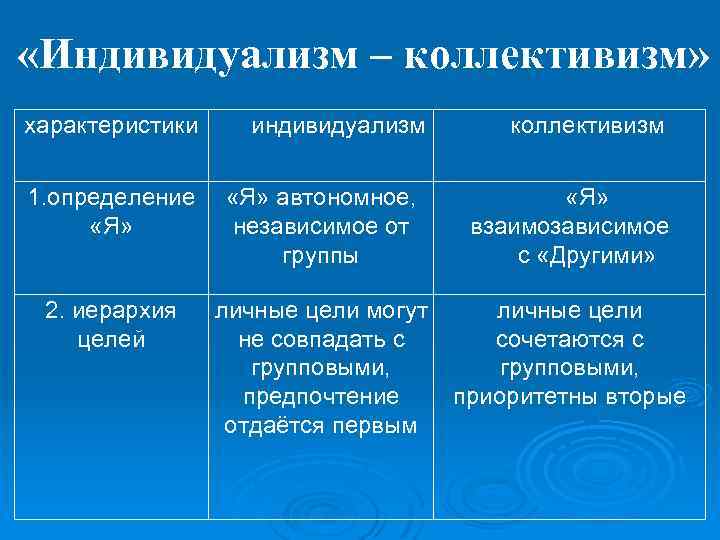 «Индивидуализм – коллективизм»

| характеристики | индивидуализм | коллективизм |
|---|---|---|
| 1.определение «Я» | «Я» автономное, независимое от группы | «Я» взаимозависимое с «Другими» |
| 2. иерархия целей | личные цели могут не совпадать с групповыми, предпочтение отдаётся первым | личные цели сочетаются с групповыми, приоритетны вторые |